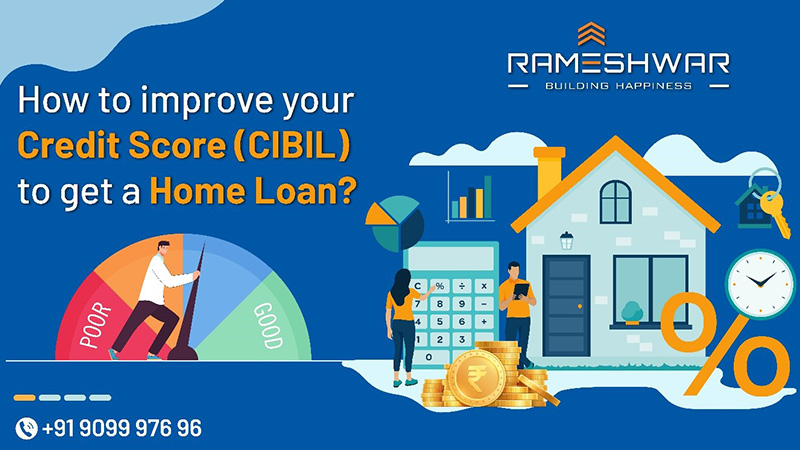 RAMESHWAR
BUILDING HAPPINESS

How to improve your Credit Score (CIBIL) to get a Home Loan?

POOR
GOOD

C % ÷ ×
7 8 9 −
4 5 6 +
1 2 3
0

₹

%

+91 9099 976 96